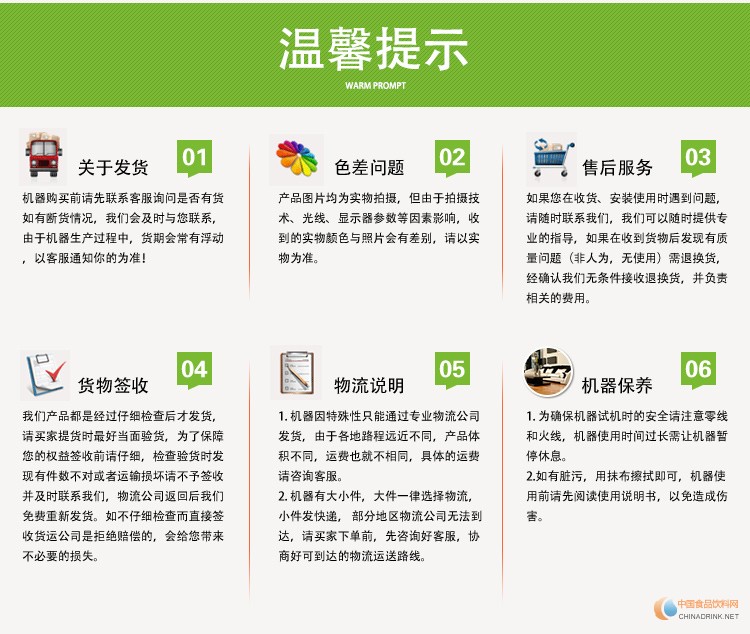 温馨提示
WARM PROMPT

关于发货
01
机器购买前请先联系客服询问是否有货如有断货情况，我们会及时与您联系，由于机器生产过程中，货期会常有浮动，以客服通知你的为准！

色差问题
02
产品图片均为实物拍摄，但由于拍摄技术、光线、显示器参数等因素影响，收到的实物颜色与照片会有差别，请以实物为准。

售后服务
03
如果您在收货、安装使用时遇到问题，请随时联系我们，我们可以随时提供专业的指导，如果在收到货物后发现有质量问题（非人为，无使用）需退换货，经确认我们无条件接收退换货，并负责相关的费用。

货物签收
04
我们产品都是经过仔细检查后才发货，请买家提货时最好当面验货，为了保障您的权益签收前请仔细，检查验货时发现有件数不对或者运输损坏请不予签收并及时联系我们，物流公司返回后我们免费重新发货。如不仔细检查而直接签收货运公司是拒绝赔偿的，会给您带来不必要的损失。

物流说明
05
1. 机器因特殊性只能通过专业物流公司发货，由于各地路程远近不同，产品体积不同，运费也就不相同，具体的运费请咨询客服。
2. 机器有大小件，大件一律选择物流，小件发快递，部分地区物流公司无法到达，请买家下单前，先咨询好客服，协商好可到达的物流运送路线。

机器保养
06
1. 为确保机器试机时的安全请注意零线和火线，机器使用时间过长需让机器暂停休息。
2.如有脏污，用抹布擦拭即可，机器使用前请先阅读使用说明书，以免造成伤害。

中国食品饮料网
CHINADRINK.NET